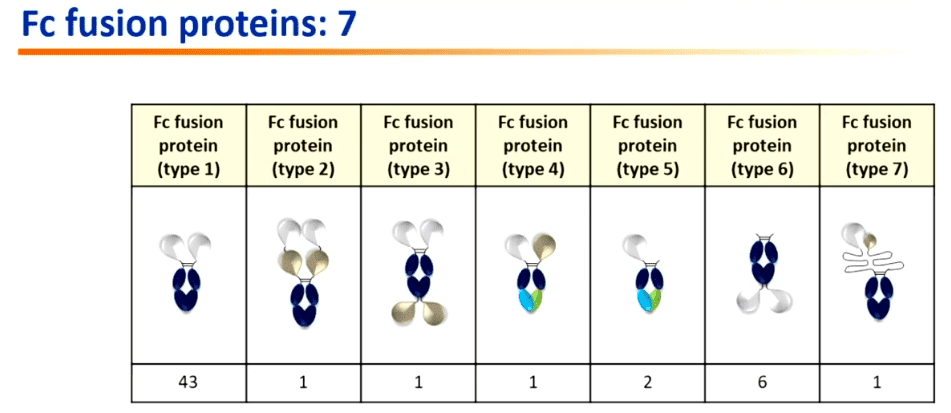 Fc fusion proteins: 7

| Fc fusion protein (type 1) | Fc fusion protein (type 2) | Fc fusion protein (type 3) | Fc fusion protein (type 4) | Fc fusion protein (type 5) | Fc fusion protein (type 6) | Fc fusion protein (type 7) |
|---|---|---|---|---|---|---|
| | | | | | | |
| 43 | 1 | 1 | 1 | 2 | 6 | 1 |